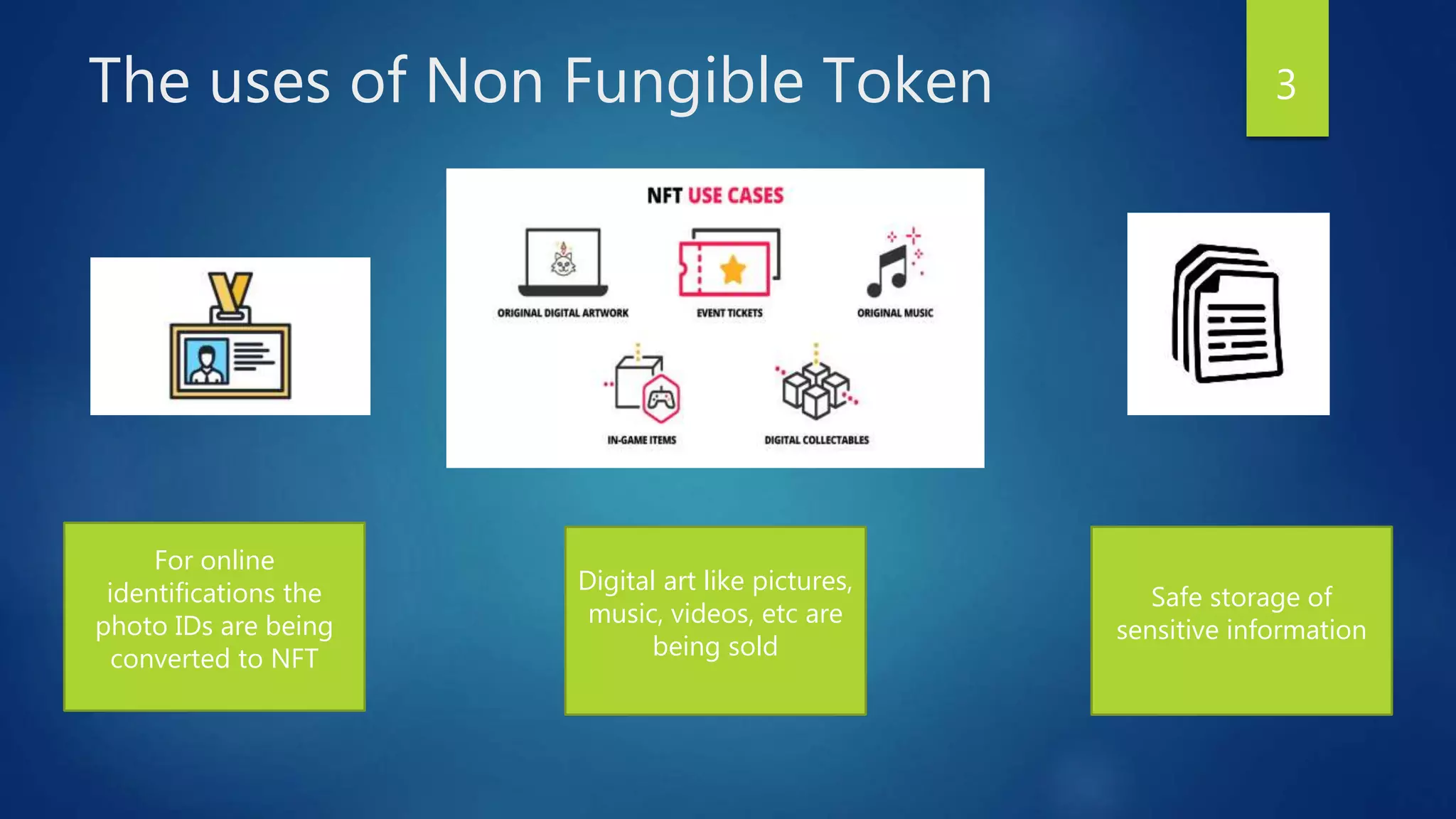 The uses of Non Fungible Token

3

NFT USE CASES

ORIGINAL DIGITAL ARTWORK

EVENT TICKETS

ORIGINAL MUSIC

IN-GAME ITEMS

DIGITAL COLLECTABLES

For online identifications the photo IDs are being converted to NFT

Digital art like pictures, music, videos, etc are being sold

Safe storage of sensitive information